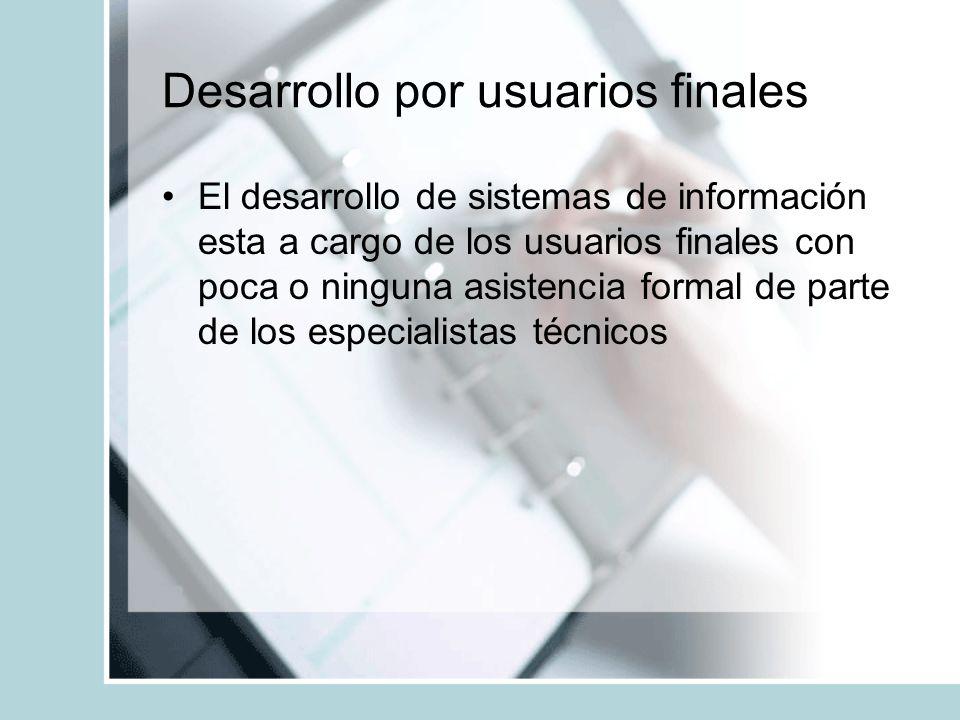 Desarrollo por usuarios finales

• El desarrollo de sistemas de información esta a cargo de los usuarios finales con poca o ninguna asistencia formal de parte de los especialistas técnicos